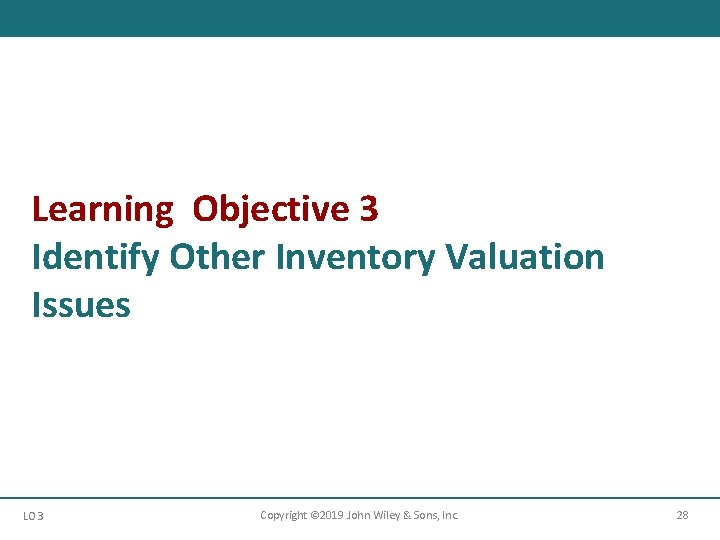 Learning Objective 3
Identify Other Inventory Valuation Issues

LO 3

Copyright ©2019 John Wiley & Sons, Inc.

28